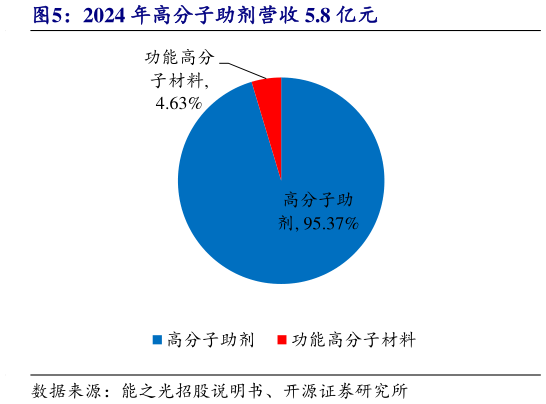 图5：2024 年高分子助剂营收 5.8 亿元

功能高分子材料, 4.63%

高分子助剂, 95.37%

高分子助剂 功能高分子材料

数据来源：能之光招股说明书、开源证券研究所